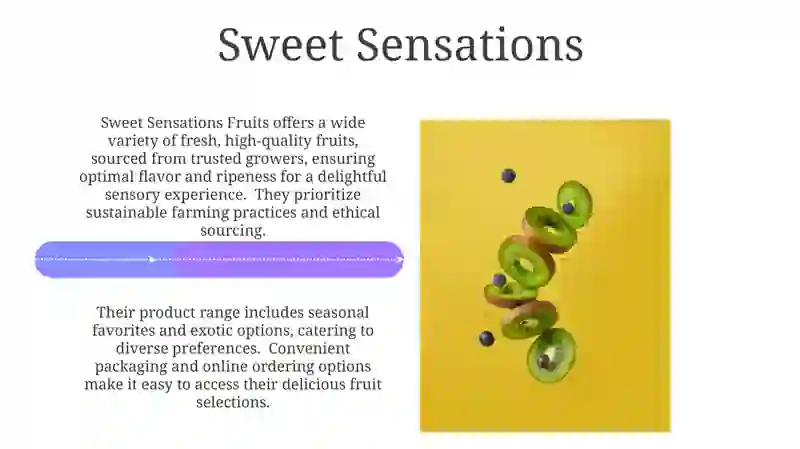 Sweet Sensations

Sweet Sensations Fruits offers a wide variety of fresh, high-quality fruits, sourced from trusted growers, ensuring optimal flavor and ripeness for a delightful sensory experience.  They prioritize sustainable farming practices and ethical sourcing.

Their product range includes seasonal favorites and exotic options, catering to diverse preferences.  Convenient packaging and online ordering options make it easy to access their delicious fruit selections.